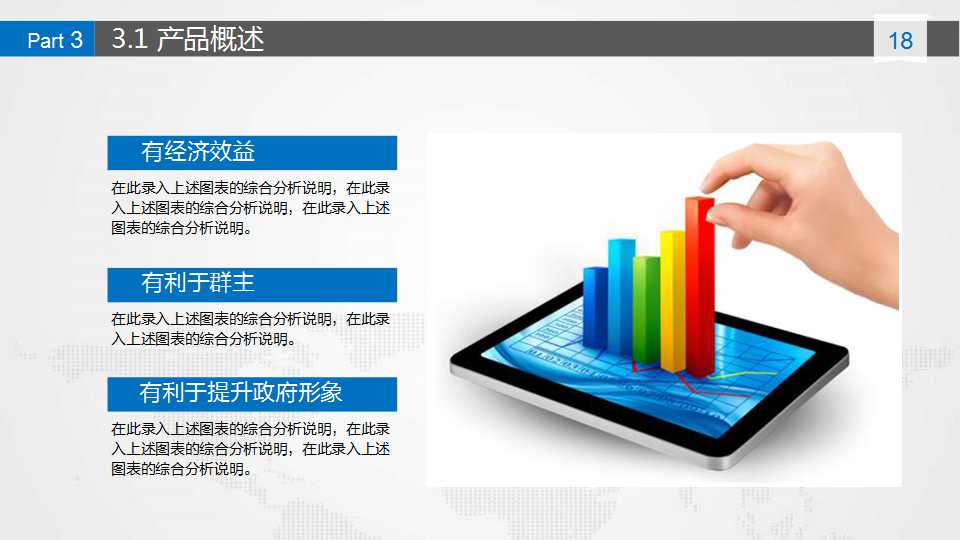 Part 3

3.1 产品概述

18

有经济效益

在此录入上述图表的综合分析说明，在此录入上述图表的综合分析说明，在此录入上述图表的综合分析说明。

有利于群主

在此录入上述图表的综合分析说明，在此录入上述图表的综合分析说明。

有利于提升政府形象

在此录入上述图表的综合分析说明，在此录入上述图表的综合分析说明，在此录入上述图表的综合分析说明。